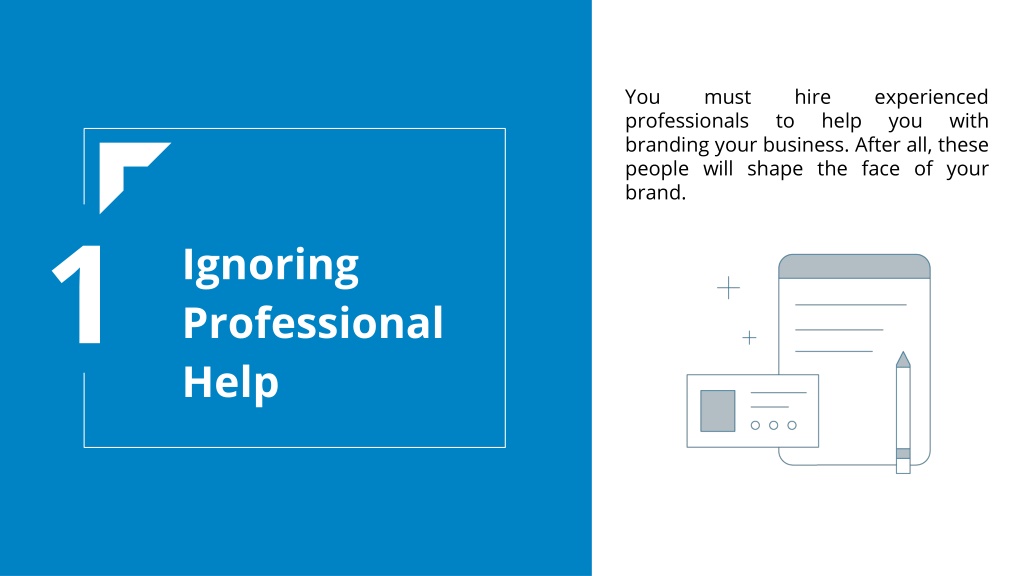 1

Ignoring Professional Help

You must hire experienced professionals to help you with branding your business. After all, these people will shape the face of your brand.